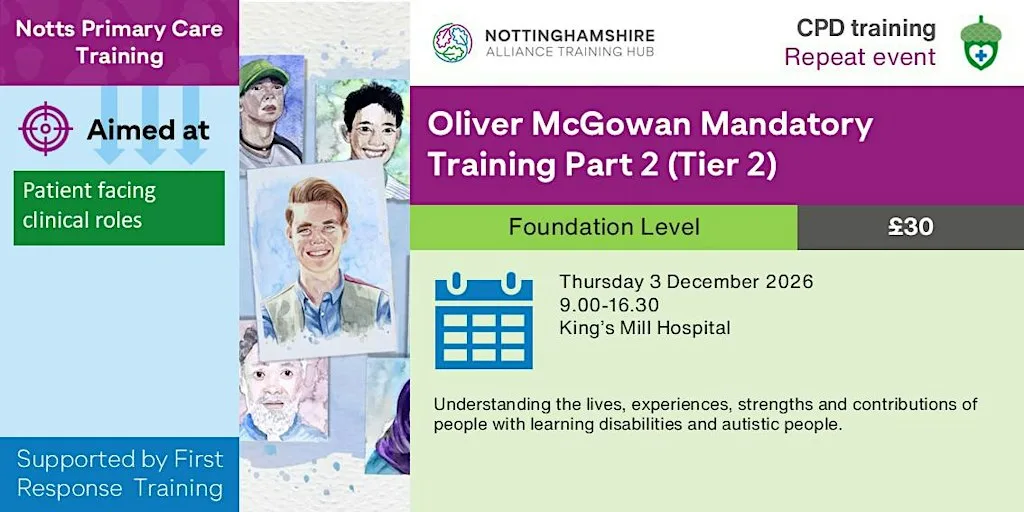 Notts Primary Care Training

Aimed at

Patient facing clinical roles

Supported by First Response Training

NOTTINGHAMSHIRE
ALLIANCE TRAINING HUB

CPD training
Repeat event

Oliver McGowan Mandatory Training Part 2 (Tier 2)

Foundation Level

£30

Thursday 3 December 2026
9.00-16.30
King's Mill Hospital

Understanding the lives, experiences, strengths and contributions of people with learning disabilities and autistic people.